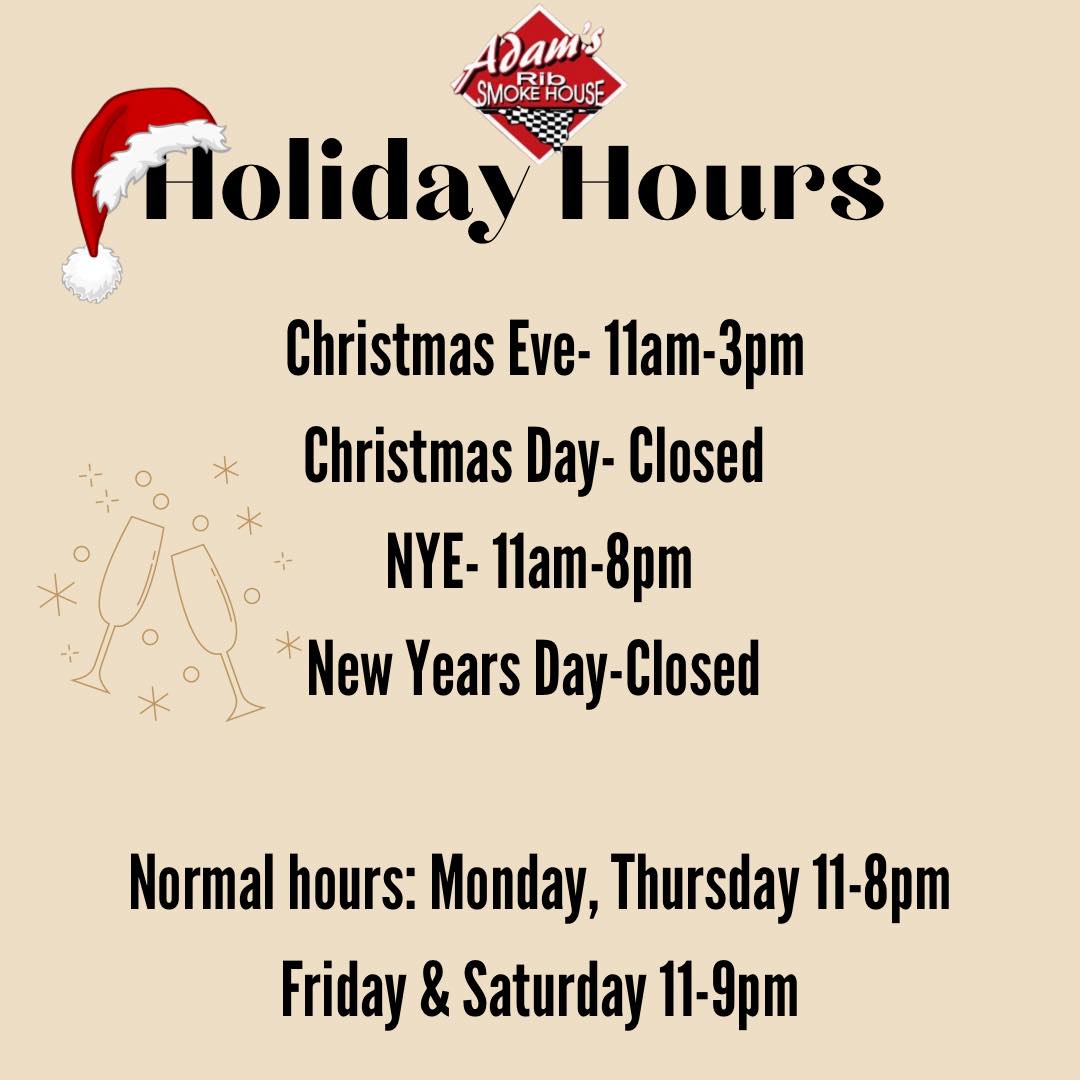 Adam's Rib SMOKE HOUSE

Holiday Hours

Christmas Eve- 11am-3pm

Christmas Day- Closed

NYE- 11am-8pm

New Years Day-Closed

Normal hours: Monday, Thursday 11-8pm

Friday & Saturday 11-9pm